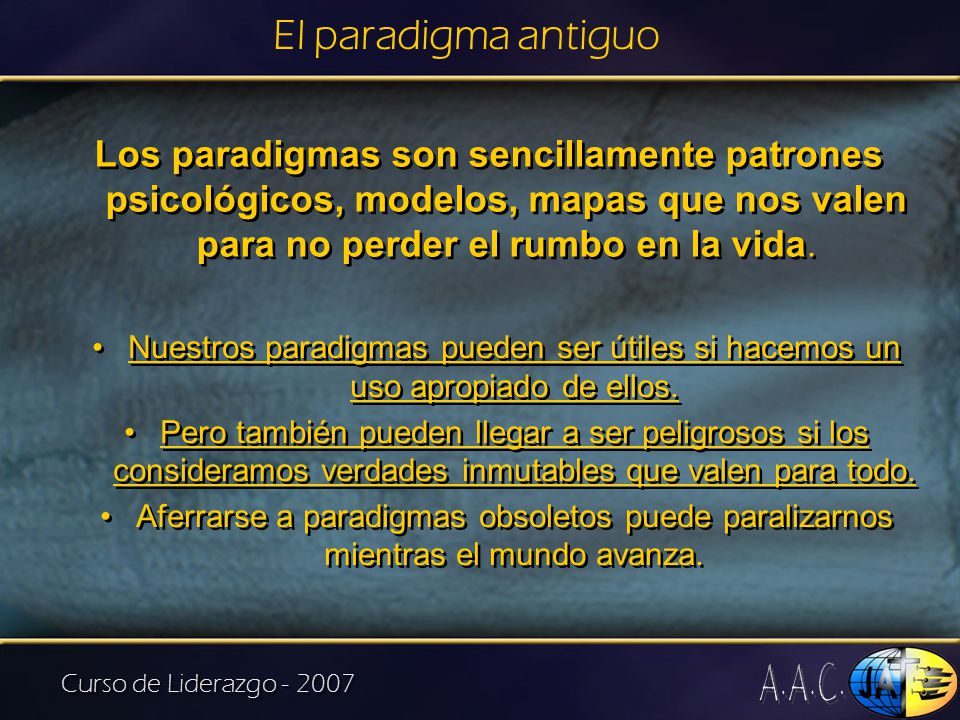 El paradigma antiguo

Los paradigmas son sencillamente patrones psicológicos, modelos, mapas que nos valen para no perder el rumbo en la vida.

• Nuestros paradigmas pueden ser útiles si hacemos un uso apropiado de ellos.
• Pero también pueden llegar a ser peligrosos si los consideramos verdades inmutables que valen para todo.
• Aferrarse a paradigmas obsoletos puede paralizarnos mientras el mundo avanza.

Curso de Liderazgo - 2007

A.A.C. JA